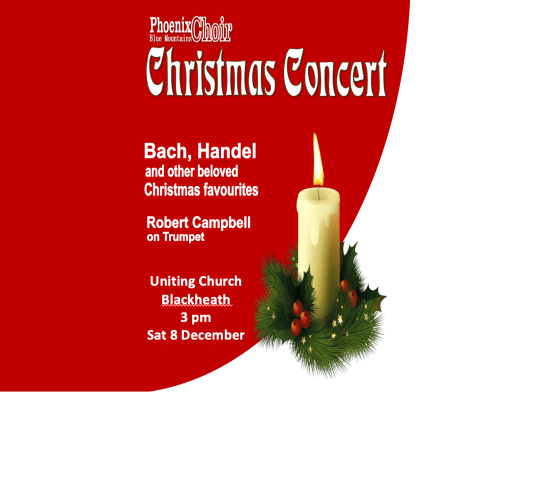 Phoenix Choir
Blue Mountains
Christmas Concert

Bach, Handel
and other beloved Christmas favourites

Robert Campbell
on Trumpet

Uniting Church
Blackheath
3 pm
Sat 8 December